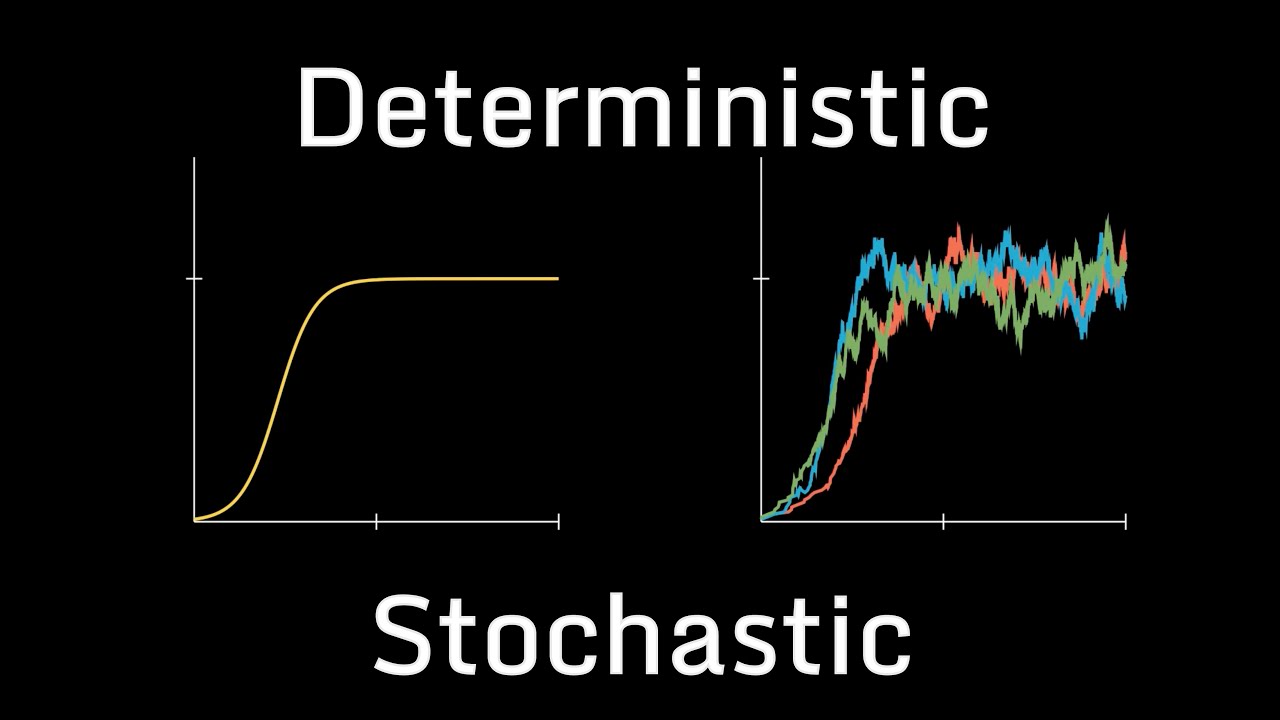 Deterministic

Stochastic